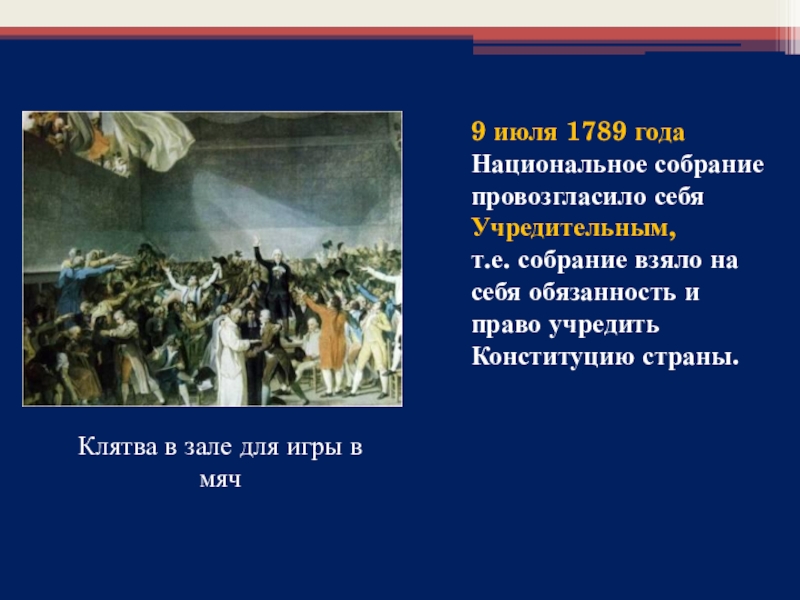 9 июля 1789 года Национальное собрание провозгласило себя Учредительным, т.е. собрание взяло на себя обязанность и право учредить Конституцию страны.

Клятва в зале для игры в мяч